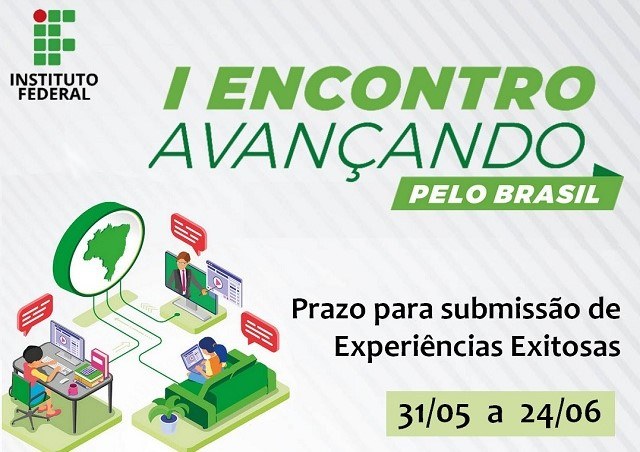 INSTITUTO FEDERAL

I ENCONTRO AVANÇANDO PELO BRASIL

Prazo para submissão de Experiências Exitosas

31/05 a 24/06